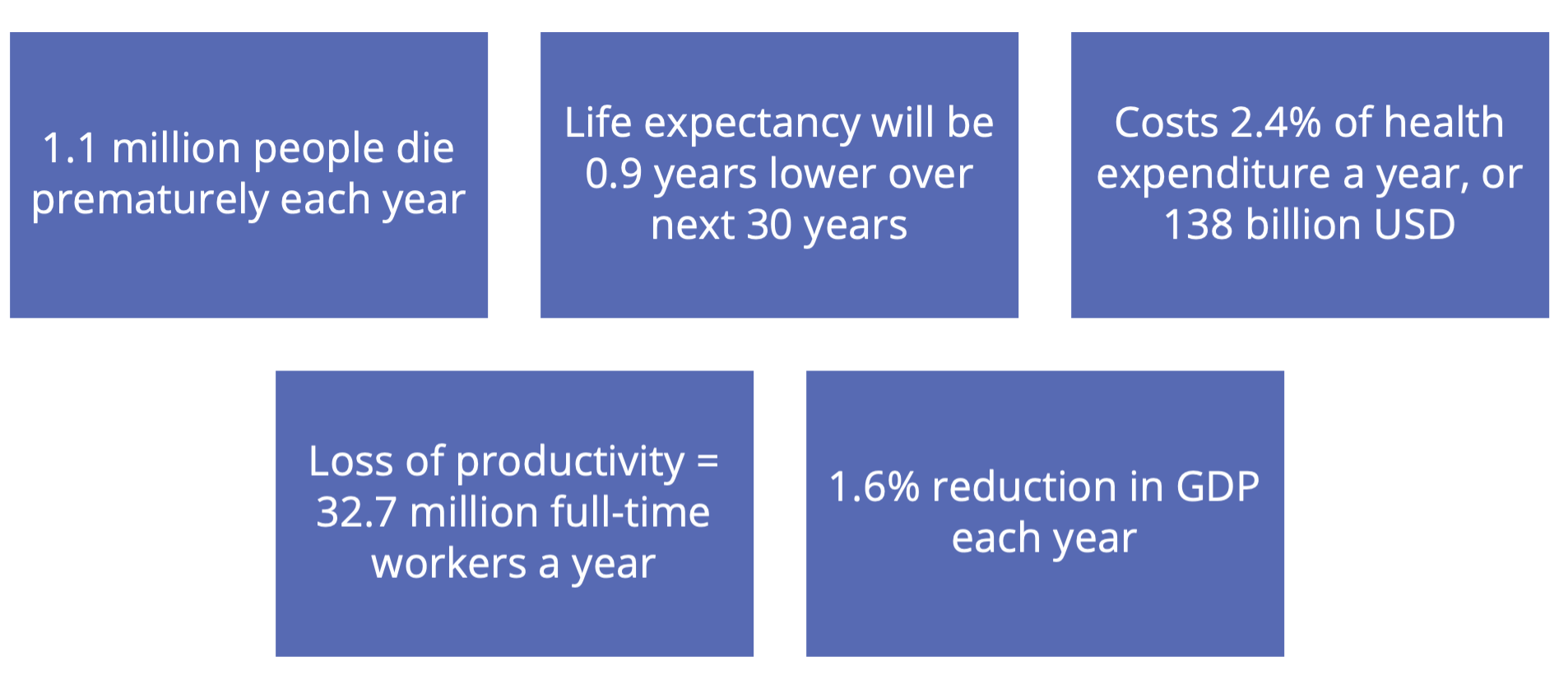 1.1 million people die prematurely each year

Life expectancy will be 0.9 years lower over next 30 years

Costs 2.4% of health expenditure a year, or 138 billion USD

Loss of productivity = 32.7 million full-time workers a year

1.6% reduction in GDP each year